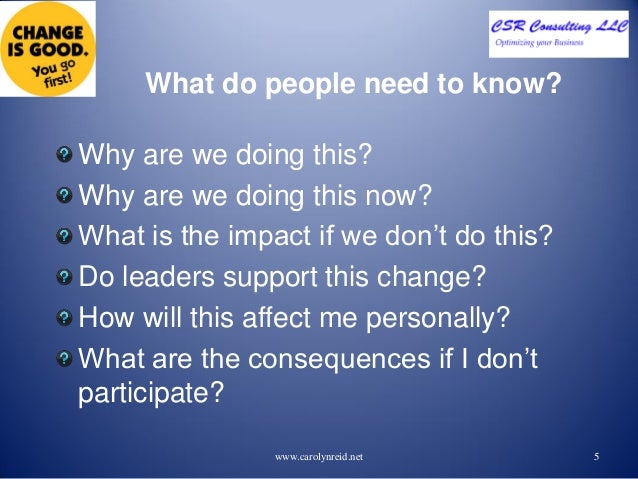 CHANGE IS GOOD. You go first!

CSR Consulting LLC
Optimizing your Business

What do people need to know?

Why are we doing this?
Why are we doing this now?
What is the impact if we don't do this?
Do leaders support this change?
How will this affect me personally?
What are the consequences if I don't participate?

www.carolynreid.net

5